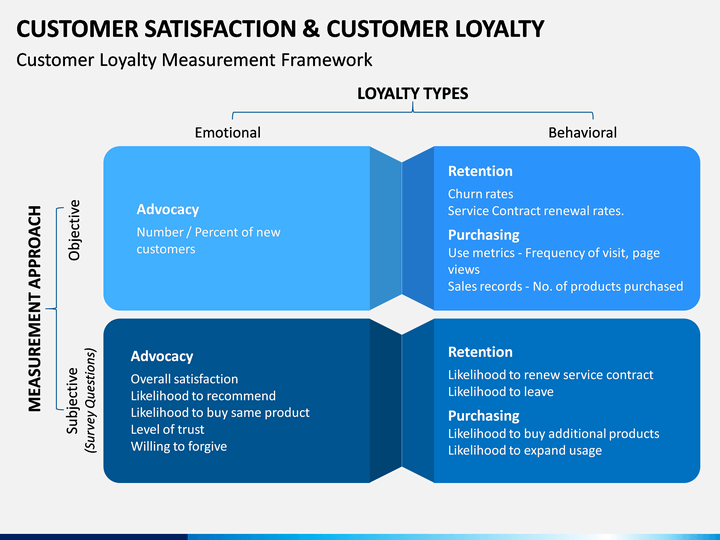 CUSTOMER SATISFACTION & CUSTOMER LOYALTY
Customer Loyalty Measurement Framework

LOYALTY TYPES

Emotional

Behavioral

MEASUREMENT APPROACH

Objective

Advocacy
Number / Percent of new customers

Retention
Churn rates
Service Contract renewal rates.

Purchasing
Use metrics - Frequency of visit, page views
Sales records - No. of products purchased

Subjective
(Survey Questions)

Advocacy
Overall satisfaction
Likelihood to recommend
Likelihood to buy same product
Level of trust
Willing to forgive

Retention
Likelihood to renew service contract
Likelihood to leave

Purchasing
Likelihood to buy additional products
Likelihood to expand usage